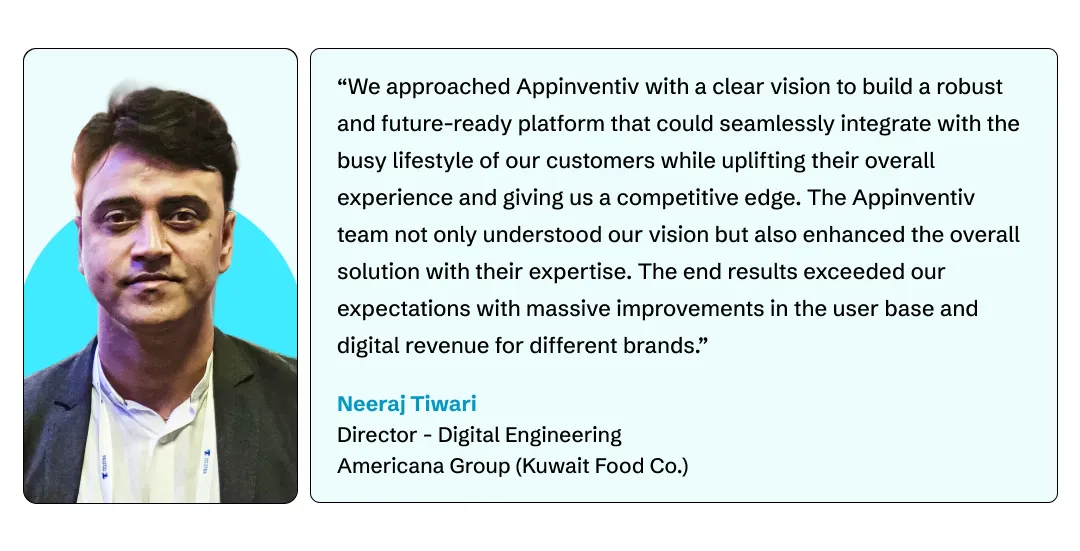 “We approached Appinventiv with a clear vision to build a robust and future-ready platform that could seamlessly integrate with the busy lifestyle of our customers while uplifting their overall experience and giving us a competitive edge. The Appinventiv team not only understood our vision but also enhanced the overall solution with their expertise. The end results exceeded our expectations with massive improvements in the user base and digital revenue for different brands.”

Neeraj Tiwari
Director - Digital Engineering
Americana Group (Kuwait Food Co.)